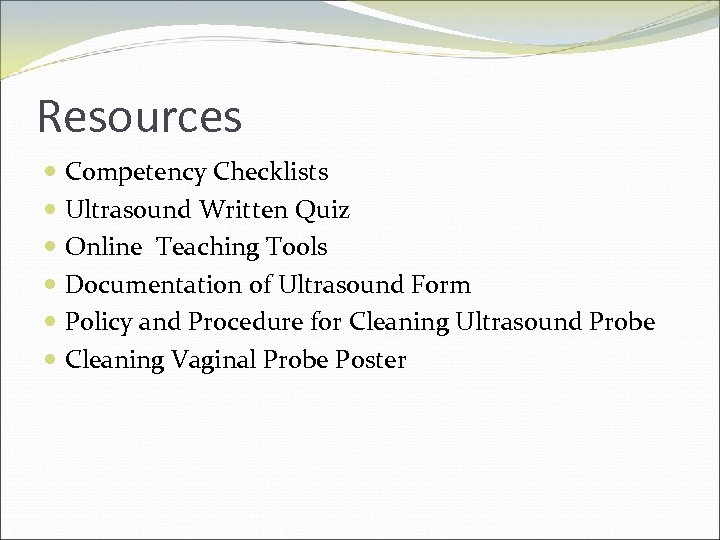 Resources

- Competency Checklists
- Ultrasound Written Quiz
- Online Teaching Tools
- Documentation of Ultrasound Form
- Policy and Procedure for Cleaning Ultrasound Probe
- Cleaning Vaginal Probe Poster